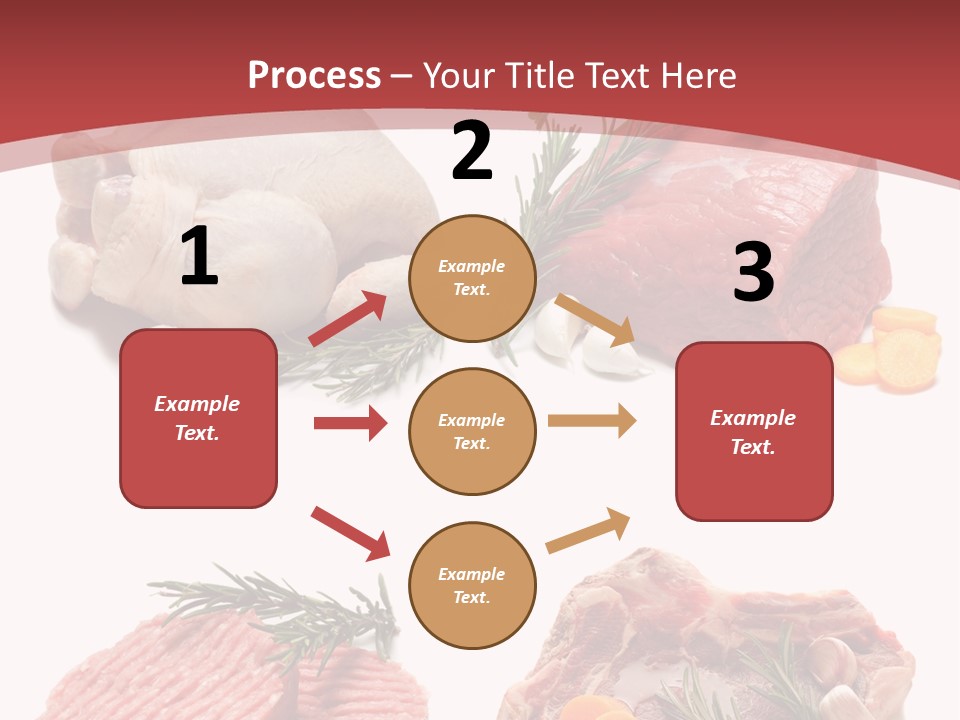 Process – Your Title Text Here

1

Example Text.

2

Example Text.

Example Text.

Example Text.

3

Example Text.